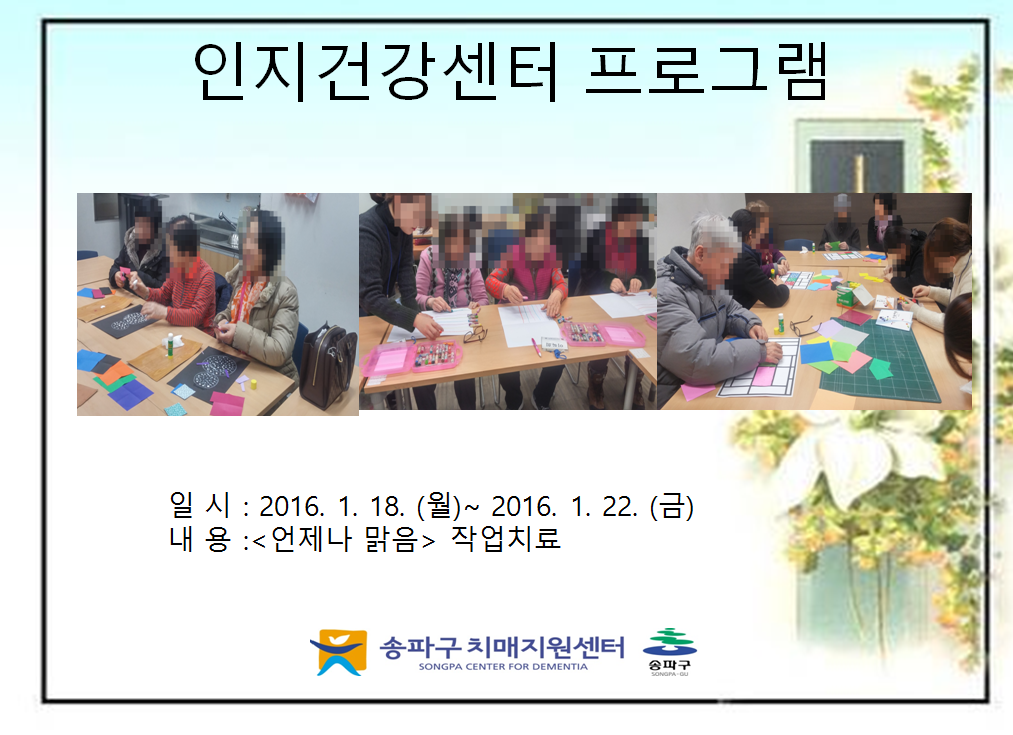 인지건강센터 프로그램

일 시 : 2016. 1. 18. (월)~ 2016. 1. 22. (금)
내 용 :<언제나 맑음> 작업치료

송파구 치매지원센터
SONGPA CENTER FOR DEMENTIA

송파구
SONGPA-GU